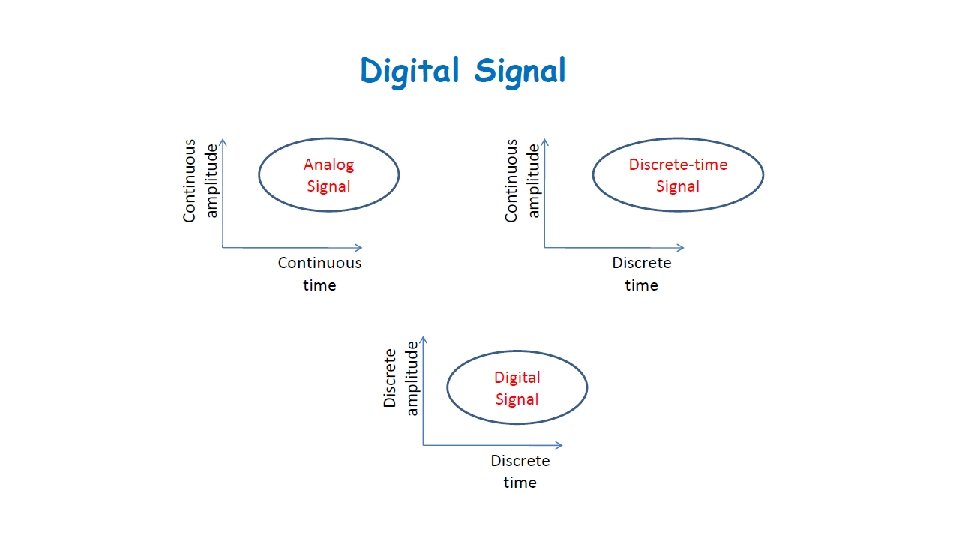 Digital Signal

Continuous amplitude

Analog Signal

Continuous time

Continuous amplitude

Discrete-time Signal

Discrete time

Discrete amplitude

Digital Signal

Discrete time